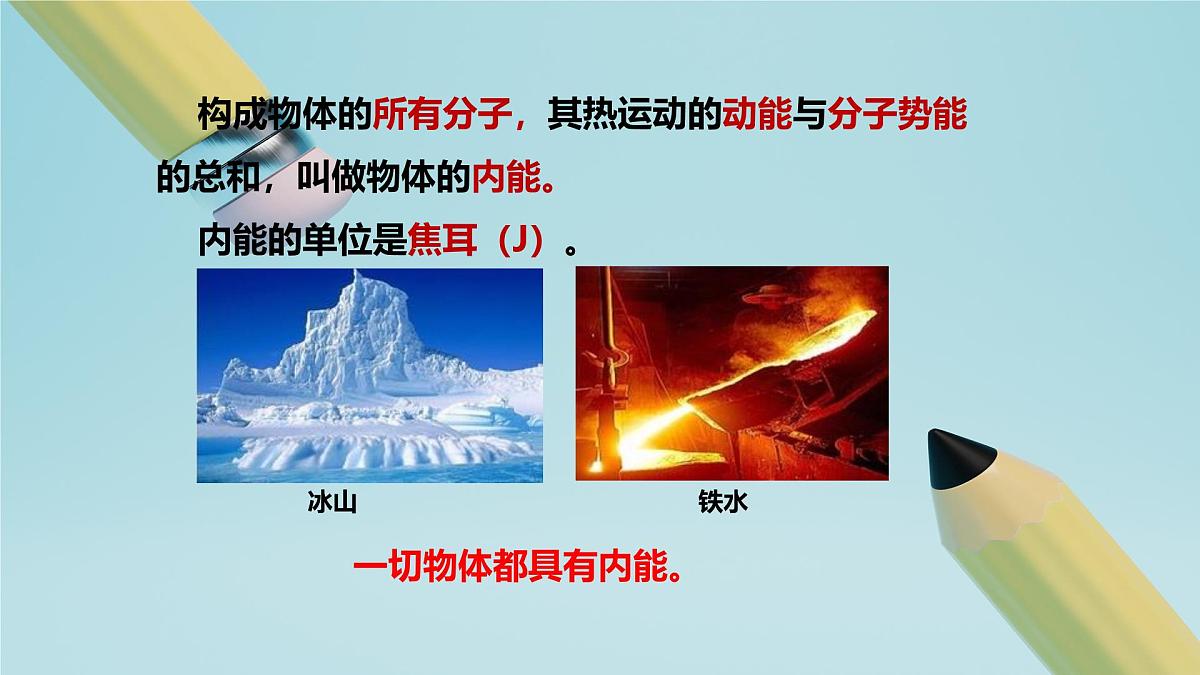 构成物体的所有分子，其热运动的动能与分子势能的总和，叫做物体的内能。

内能的单位是焦耳（J）。

冰山

铁水

一切物体都具有内能。